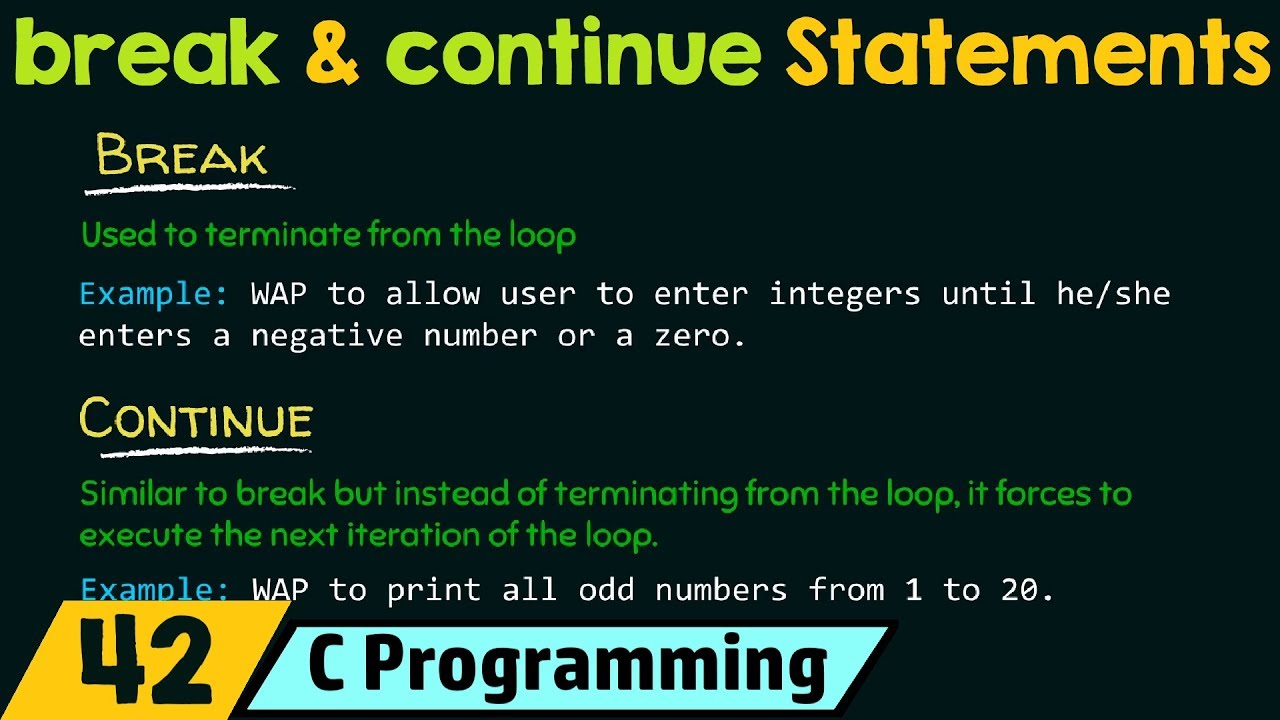 break & continue Statements

BREAK

Used to terminate from the loop

Example: WAP to allow user to enter integers until he/she enters a negative number or a zero.

CONTINUE

Similar to break but instead of terminating from the loop, it forces to execute the next iteration of the loop.

Example: WAP to print all odd numbers from 1 to 20.

42 C Programming